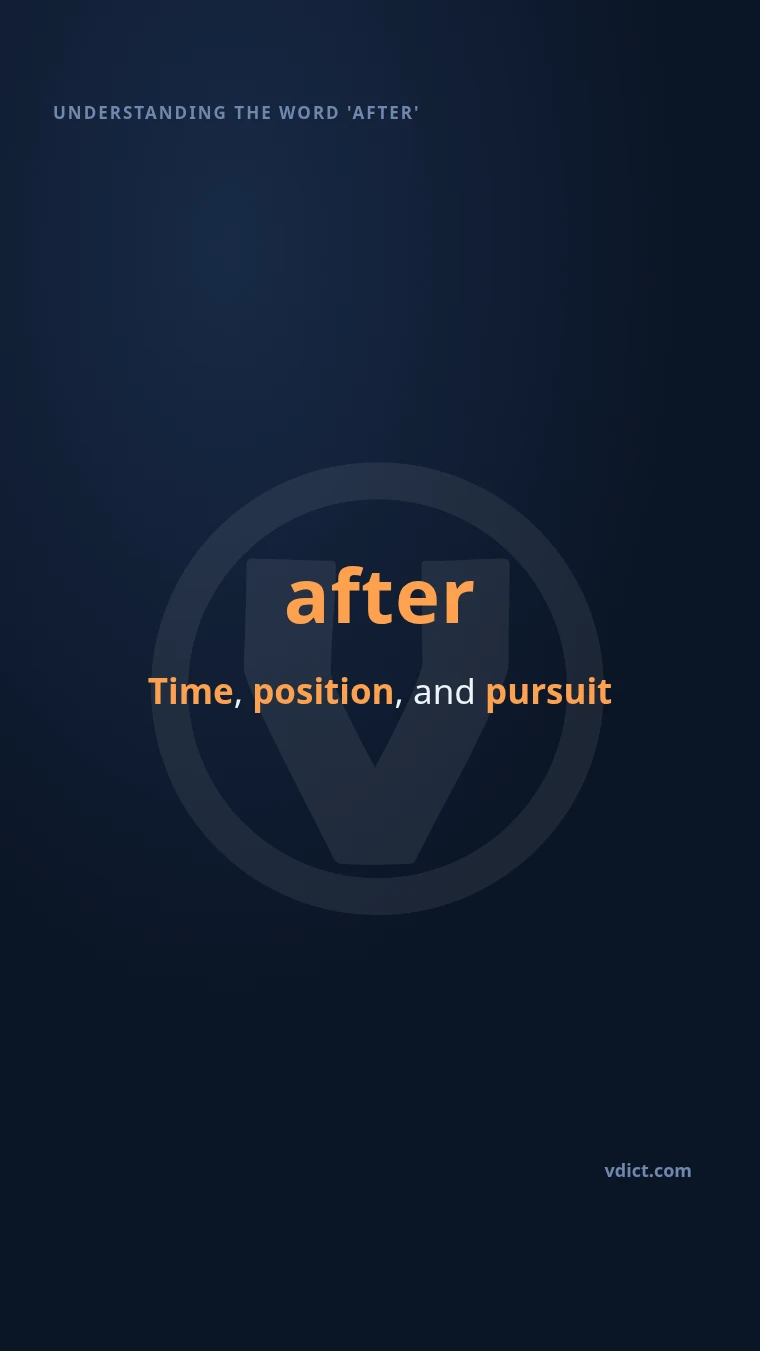 UNDERSTANDING THE WORD 'AFTER'

after

Time, position, and pursuit

vdict.com